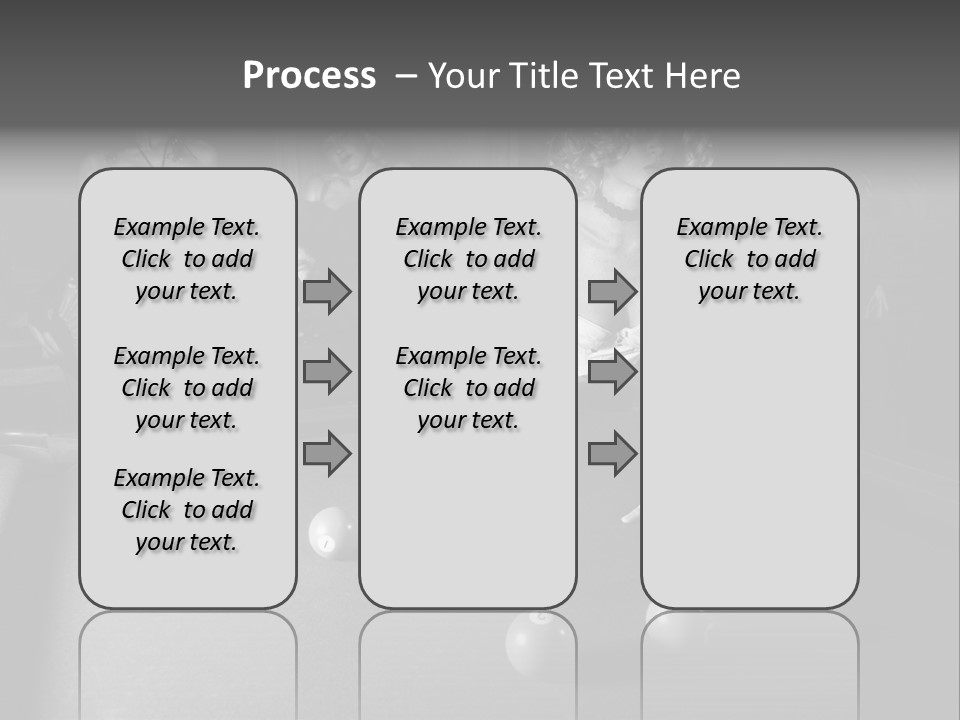 Process – Your Title Text Here

Example Text. Click to add your text.

Example Text. Click to add your text.

Example Text. Click to add your text.

Example Text. Click to add your text.

Example Text. Click to add your text.

Example Text. Click to add your text.